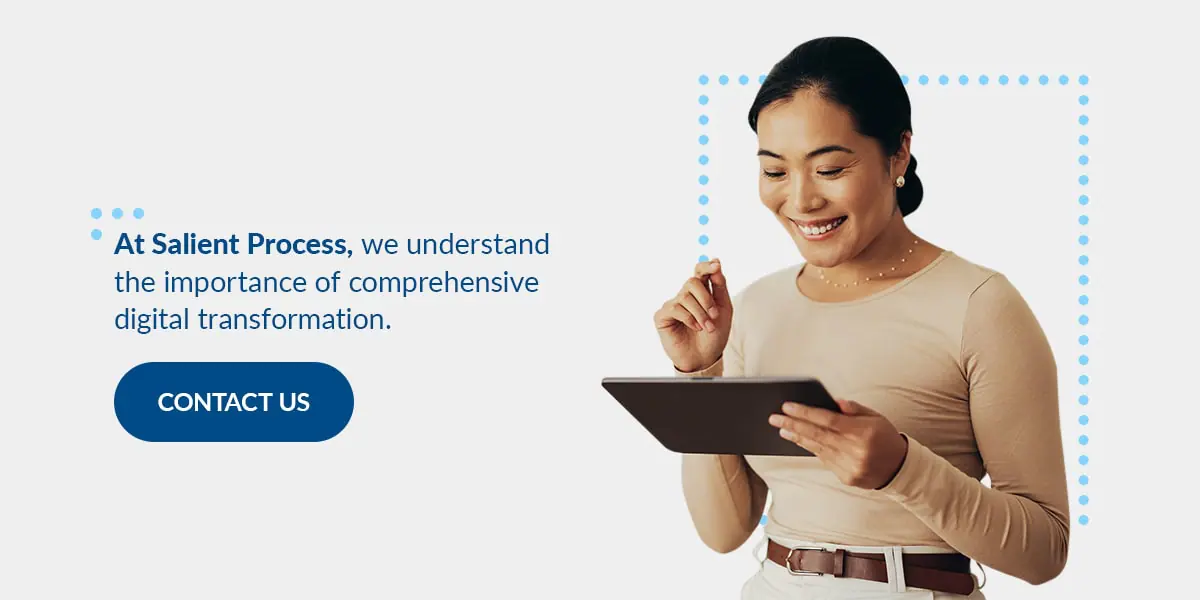 At Salient Process, we understand the importance of comprehensive digital transformation.

CONTACT US